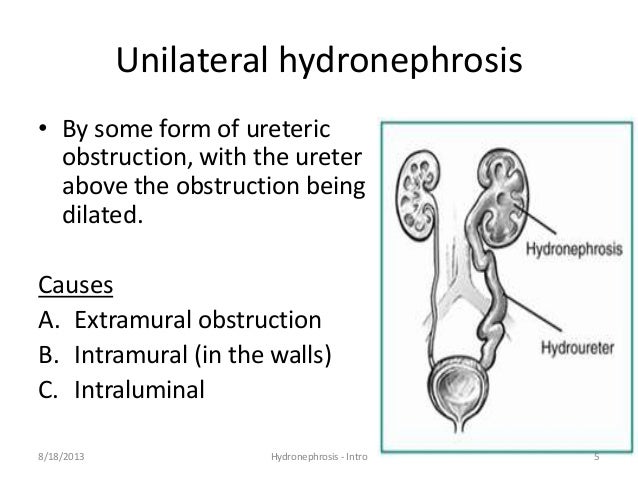 Unilateral hydronephrosis

• By some form of ureteric obstruction, with the ureter above the obstruction being dilated.

Causes
A. Extramural obstruction
B. Intramural (in the walls)
C. Intraluminal

Hydronephrosis
Hydroureter

8/18/2013
Hydronephrosis - Intro
5